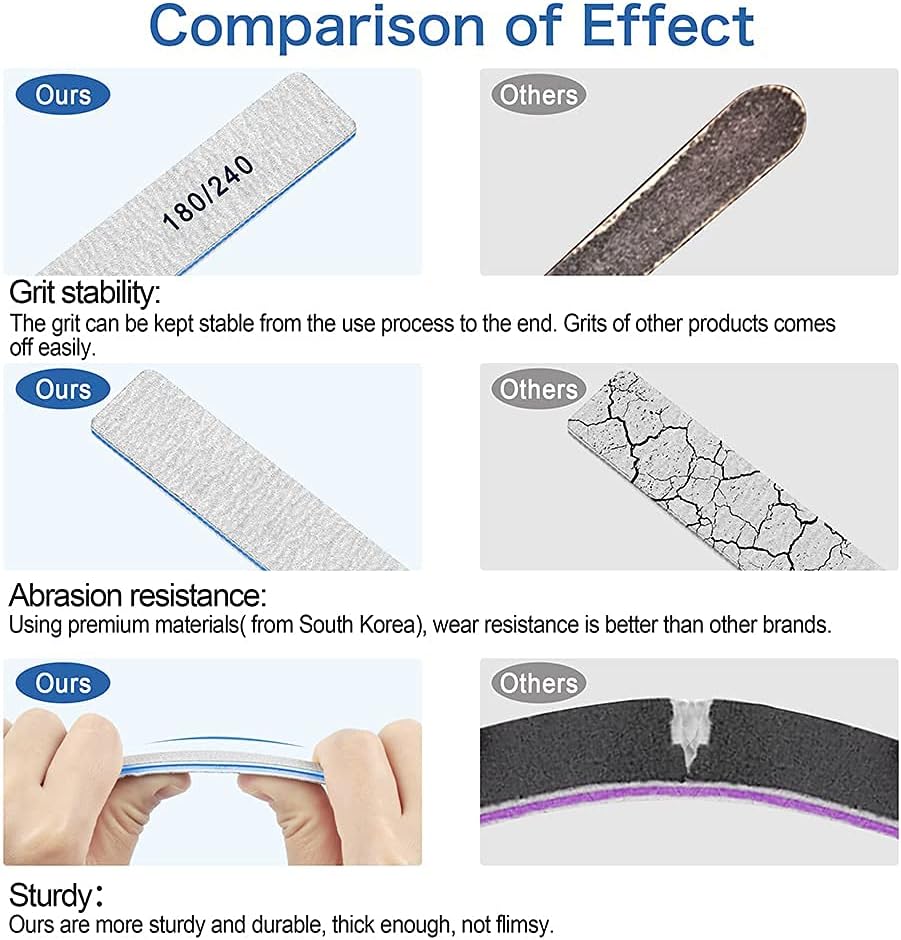 Comparison of Effect

Ours

180/240

Others

Grit stability:
The grit can be kept stable from the use process to the end. Grits of other products comes off easily.

Ours

Others

Abrasion resistance:
Using premium materials( from South Korea), wear resistance is better than other brands.

Ours

Others

Sturdy:
Ours are more sturdy and durable, thick enough, not flimsy.